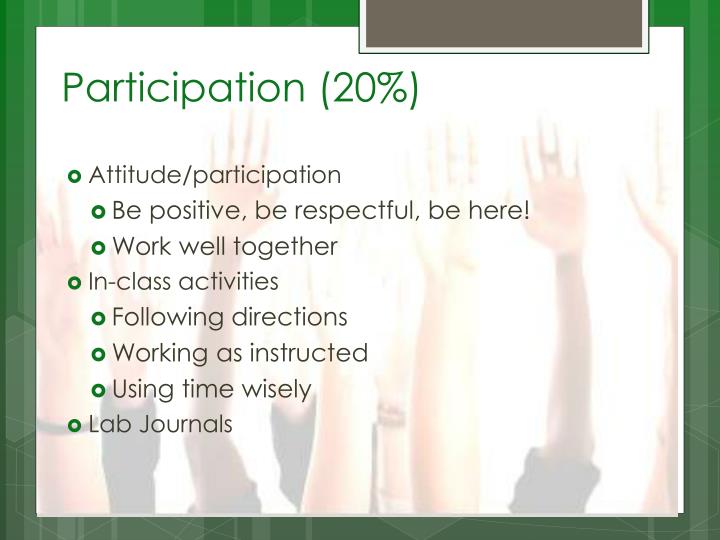 Participation (20%)

- Attitude/participation
  - Be positive, be respectful, be here!
  - Work well together
- In-class activities
  - Following directions
  - Working as instructed
  - Using time wisely
- Lab Journals